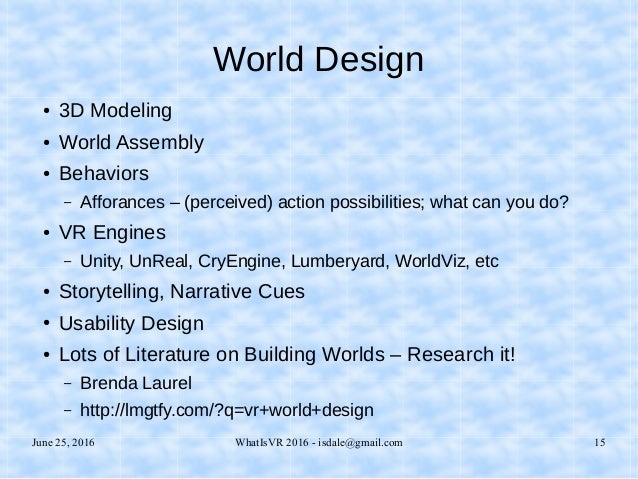 World Design

• 3D Modeling
• World Assembly
• Behaviors
  – Afforances – (perceived) action possibilities; what can you do?
• VR Engines
  – Unity, UnReal, CryEngine, Lumberyard, WorldViz, etc
• Storytelling, Narrative Cues
• Usability Design
• Lots of Literature on Building Worlds – Research it!
  – Brenda Laurel
  – http://lmgtfy.com/?q=vr+world+design

June 25, 2016

WhatIsVR 2016 - isdale@gmail.com

15